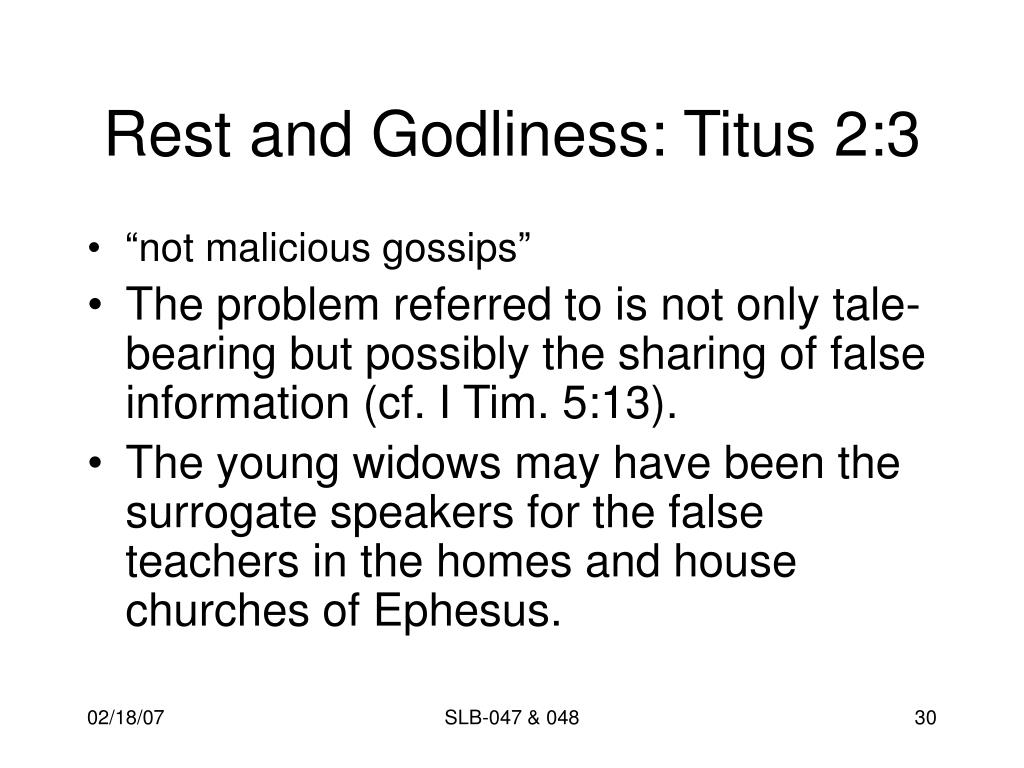 Rest and Godliness: Titus 2:3

• “not malicious gossips”
• The problem referred to is not only tale-bearing but possibly the sharing of false information (cf. I Tim. 5:13).
• The young widows may have been the surrogate speakers for the false teachers in the homes and house churches of Ephesus.

02/18/07
SLB-047 & 048
30